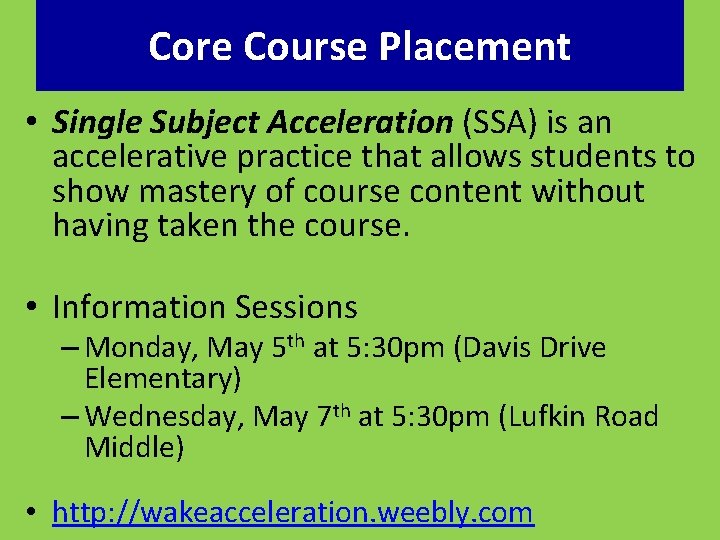 Core Course Placement

• Single Subject Acceleration (SSA) is an accelerative practice that allows students to show mastery of course content without having taken the course.

• Information Sessions
– Monday, May 5th at 5:30pm (Davis Drive Elementary)
– Wednesday, May 7th at 5:30pm (Lufkin Road Middle)

• http://wakeacceleration.weebly.com